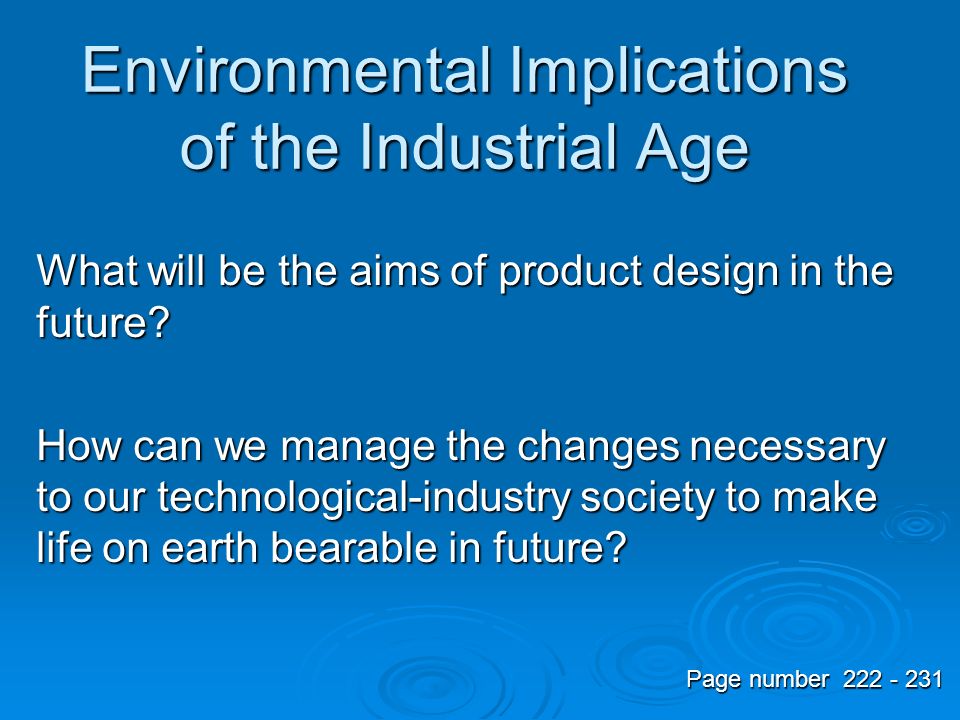 Environmental Implications of the Industrial Age

What will be the aims of product design in the future?

How can we manage the changes necessary to our technological-industry society to make life on earth bearable in future?

Page number 222 - 231